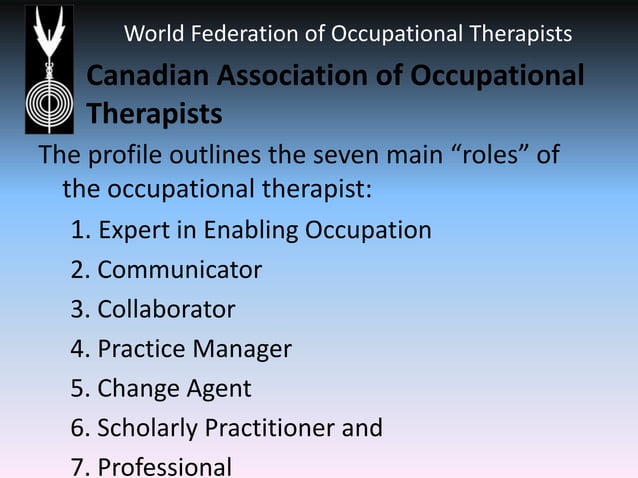 World Federation of Occupational Therapists

Canadian Association of Occupational Therapists

The profile outlines the seven main “roles” of the occupational therapist:

1. Expert in Enabling Occupation
2. Communicator
3. Collaborator
4. Practice Manager
5. Change Agent
6. Scholarly Practitioner and
7. Professional